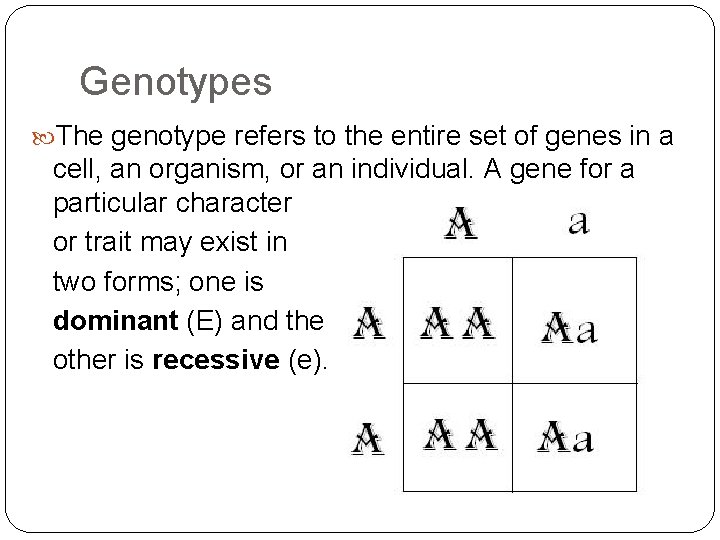 Genotypes

The genotype refers to the entire set of genes in a cell, an organism, or an individual. A gene for a particular character or trait may exist in two forms; one is **dominant** (E) and the other is **recessive** (e).

| | A | a |
|---|---|---|
| A | AA | Aa |
| A | AA | Aa |